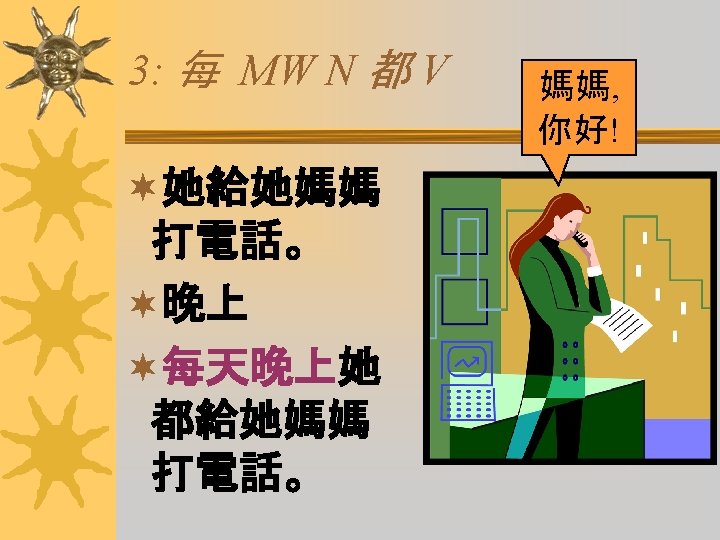 3: 每 MW N 都 V

媽媽,
你好!

她給她媽媽打電話。

晚上

每天晚上她都給她媽媽打電話。